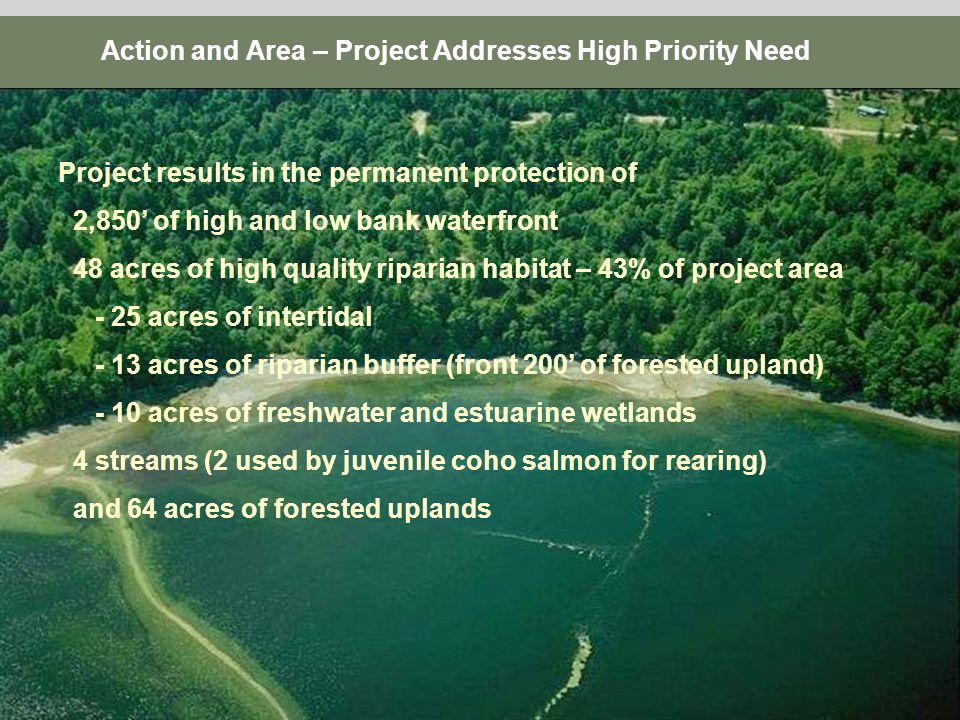 Action and Area – Project Addresses High Priority Need

Project results in the permanent protection of

2,850’ of high and low bank waterfront

48 acres of high quality riparian habitat – 43% of project area

- 25 acres of intertidal

- 13 acres of riparian buffer (front 200’ of forested upland)

- 10 acres of freshwater and estuarine wetlands

4 streams (2 used by juvenile coho salmon for rearing)

and 64 acres of forested uplands